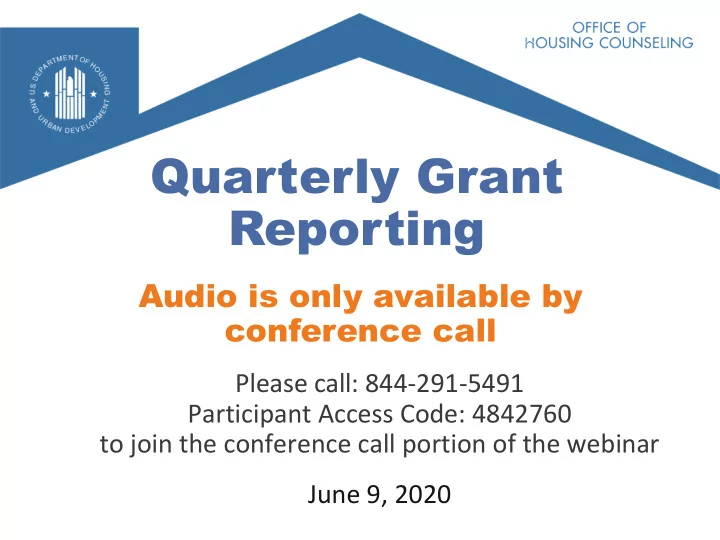 U.S. DEPARTMENT OF HOUSING AND URBAN DEVELOPMENT

OFFICE OF HOUSING COUNSELING

Quarterly Grant Reporting

Audio is only available by conference call

Please call: 844-291-5491
Participant Access Code: 4842760
to join the conference call portion of the webinar

June 9, 2020